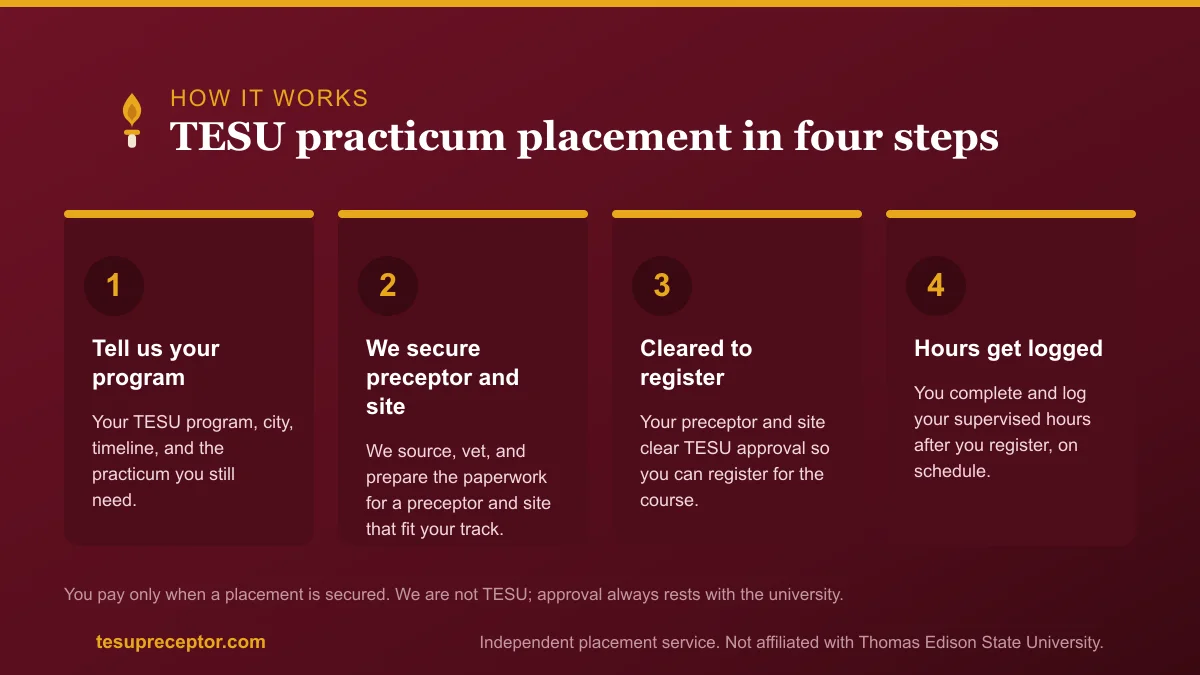 HOW IT WORKS

TESU practicum placement in four steps

1

Tell us your program

Your TESU program, city, timeline, and the practicum you still need.

2

We secure preceptor and site

We source, vet, and prepare the paperwork for a preceptor and site that fit your track.

3

Cleared to register

Your preceptor and site clear TESU approval so you can register for the course.

4

Hours get logged

You complete and log your supervised hours after you register, on schedule.

You pay only when a placement is secured. We are not TESU; approval always rests with the university.

tesupreceptor.com

Independent placement service. Not affiliated with Thomas Edison State University.